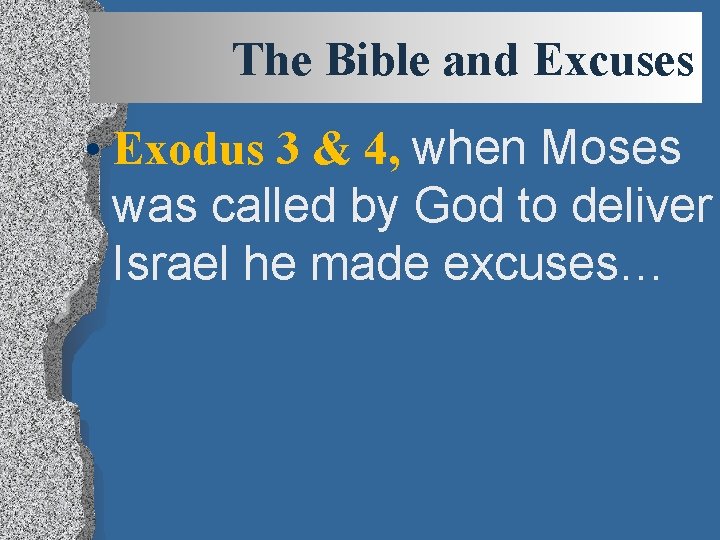 The Bible and Excuses

• Exodus 3 & 4, when Moses was called by God to deliver Israel he made excuses…